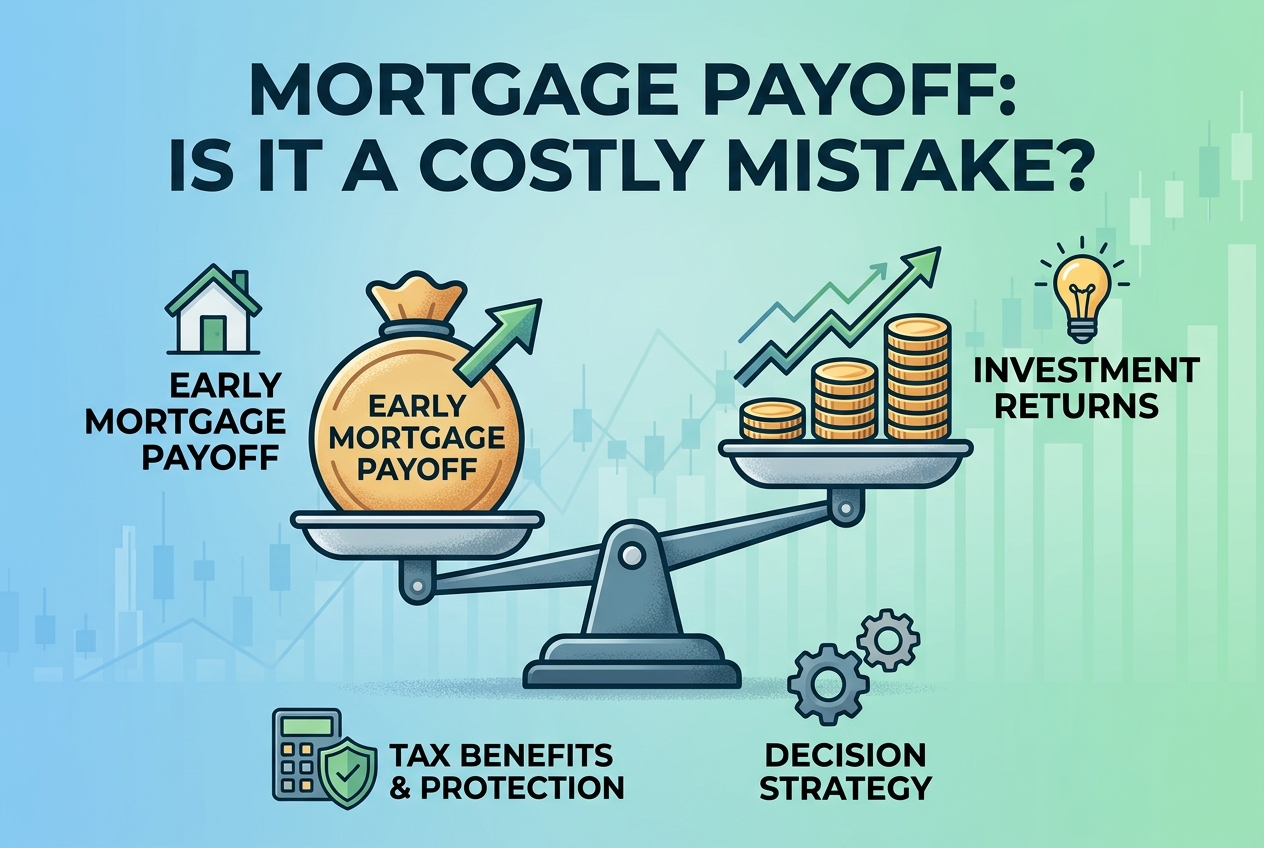 MORTGAGE PAYOFF: IS IT A COSTLY MISTAKE?

EARLY MORTGAGE PAYOFF

EARLY MORTGAGE PAYOFF

INVESTMENT RETURNS

TAX BENEFITS & PROTECTION

DECISION STRATEGY